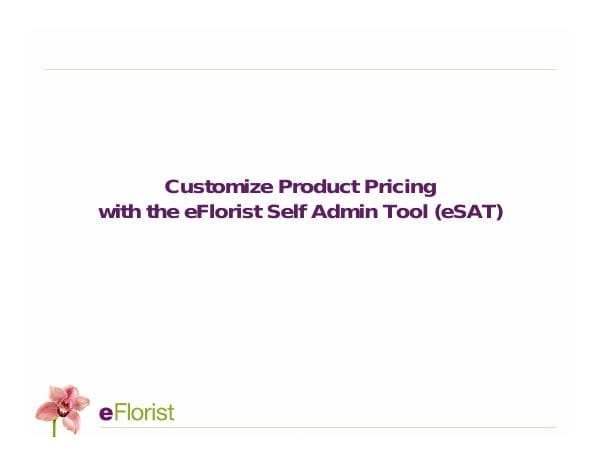 Customize Product Pricing
with the eFlorist Self Admin Tool (eSAT)

eFlorist